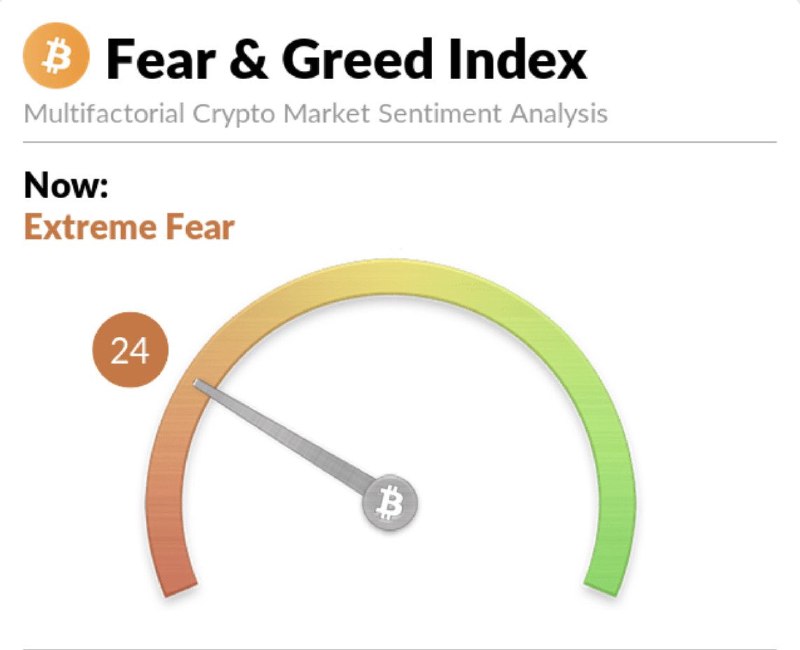 Fear & Greed Index
Multifactorial Crypto Market Sentiment Analysis

Now:
Extreme Fear

24